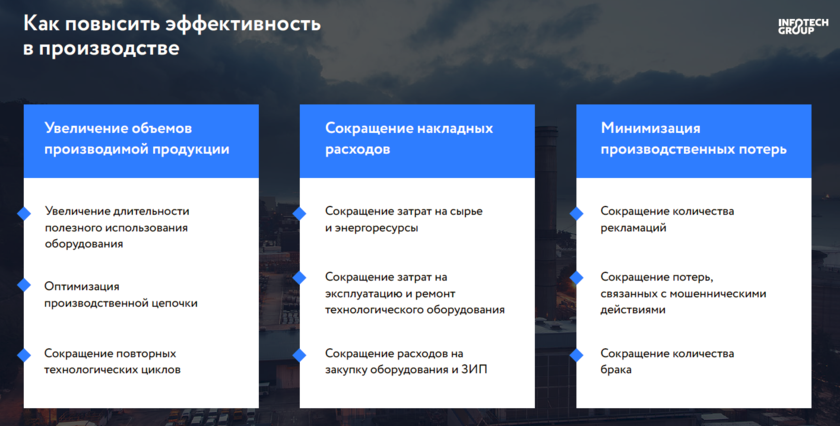 Как повысить эффективность в производстве

INFOTECH GROUP

Увеличение объемов производимой продукции

Увеличение длительности полезного использования оборудования

Оптимизация производственной цепочки

Сокращение повторных технологических циклов

Сокращение накладных расходов

Сокращение затрат на сырье и энергоресурсы

Сокращение затрат на эксплуатацию и ремонт технологического оборудования

Сокращение расходов на закупку оборудования и ЗИП

Минимизация производственных потерь

Сокращение количества рекламаций

Сокращение потерь, связанных с мошенническими действиями

Сокращение количества брака